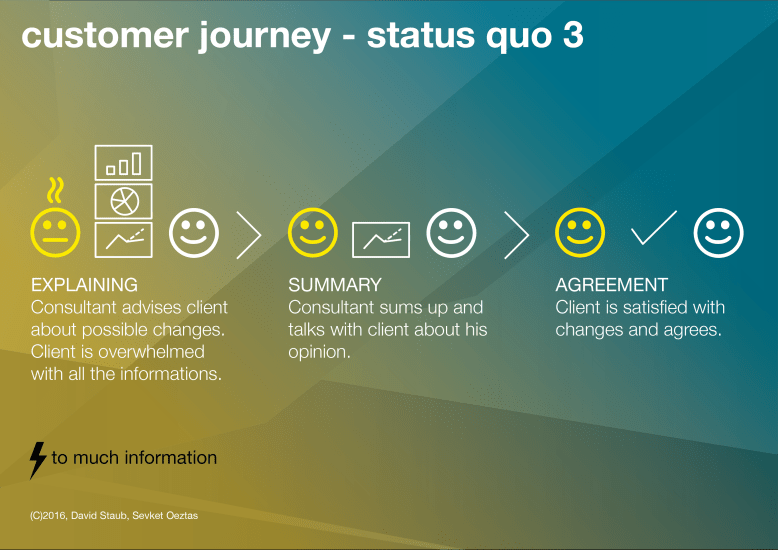 customer journey - status quo 3

EXPLAINING
Consultant advises client about possible changes. Client is overwhelmed with all the informations.

SUMMARY
Consultant sums up and talks with client about his opinion.

AGREEMENT
Client is satisfied with changes and agrees.

to much information

(C)2016, David Staub, Sevket Oeztas